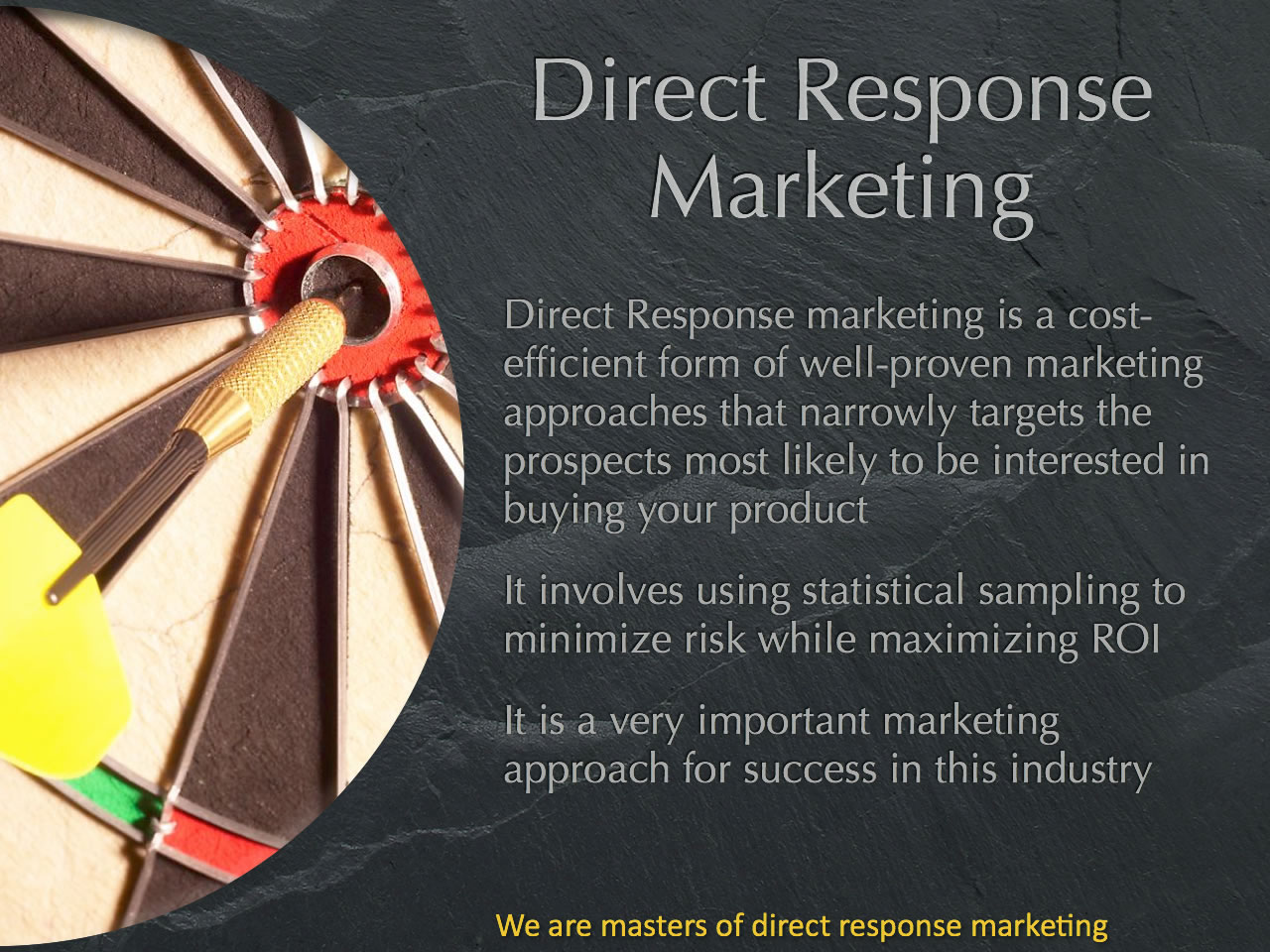 Direct Response Marketing

Direct Response marketing is a cost-efficient form of well-proven marketing approaches that narrowly targets the prospects most likely to be interested in buying your product

It involves using statistical sampling to minimize risk while maximizing ROI

It is a very important marketing approach for success in this industry

We are masters of direct response marketing